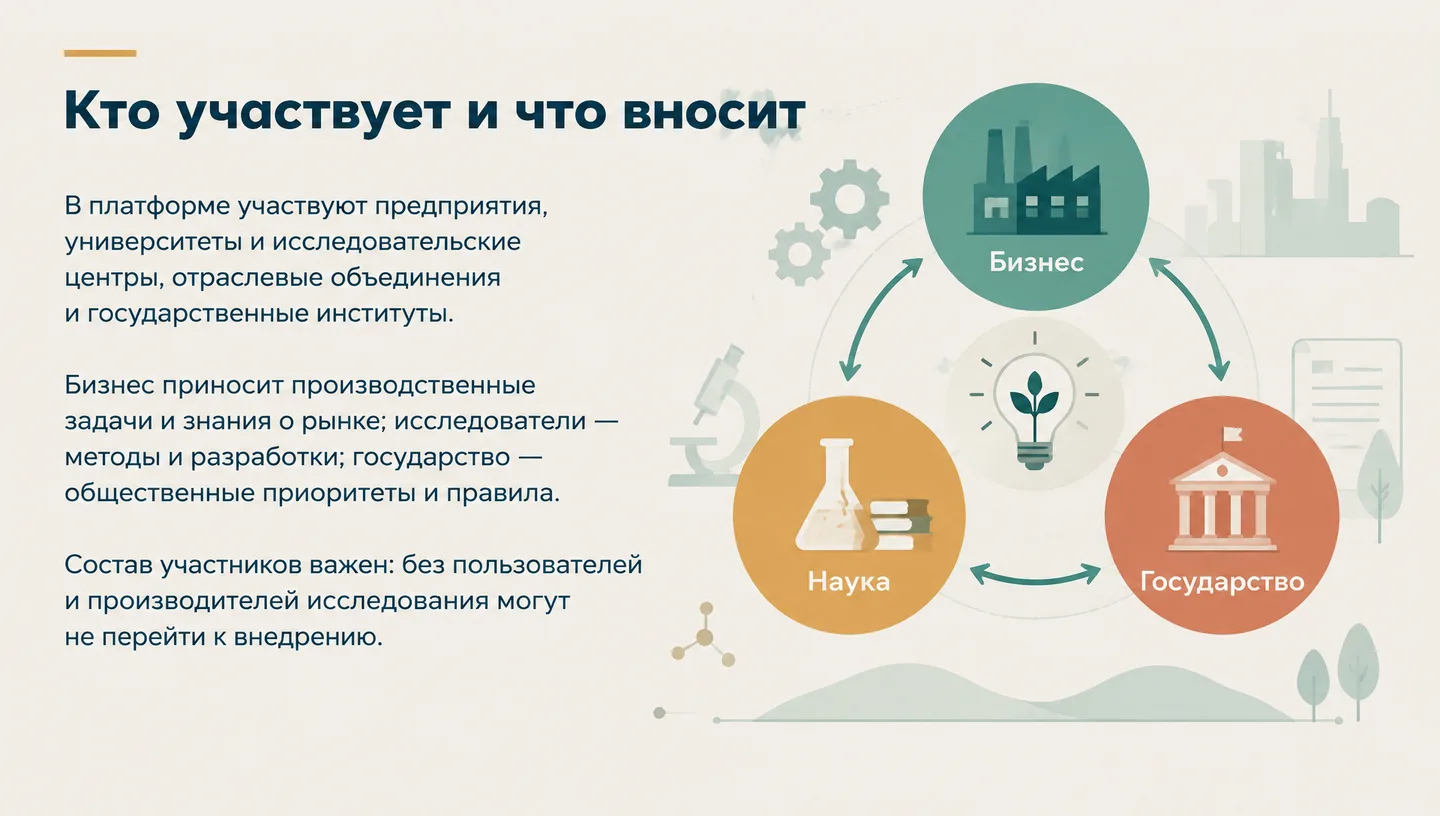 Кто участвует и что вносит

В платформе участвуют предприятия, университеты и исследовательские центры, отраслевые объединения и государственные институты.

Бизнес приносит производственные задачи и знания о рынке; исследователи — методы и разработки; государство — общественные приоритеты и правила.

Состав участников важен: без пользователей и производителей исследования могут не перейти к внедрению.

Бизнес

Наука

Государство